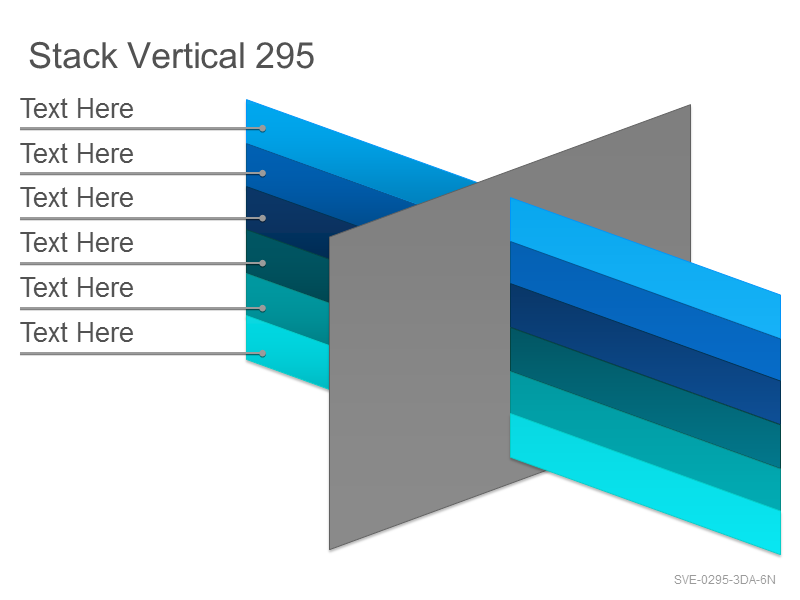 Stack Vertical 295

Text Here

Text Here

Text Here

Text Here

Text Here

Text Here

SVE-0295-3DA-6N